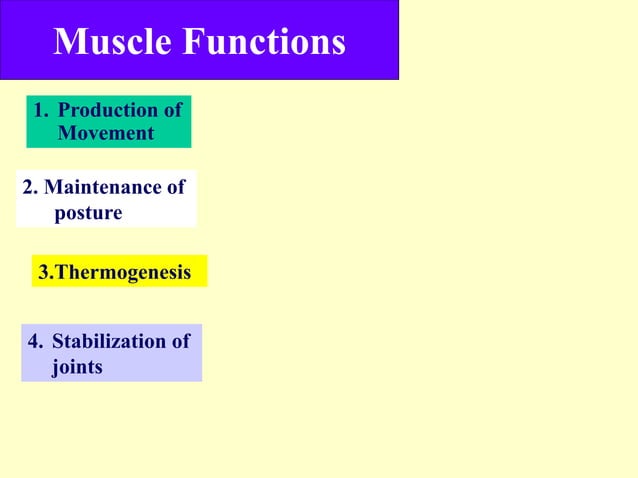 Muscle Functions

1. Production of Movement

2. Maintenance of posture

3.Thermogenesis

4. Stabilization of joints